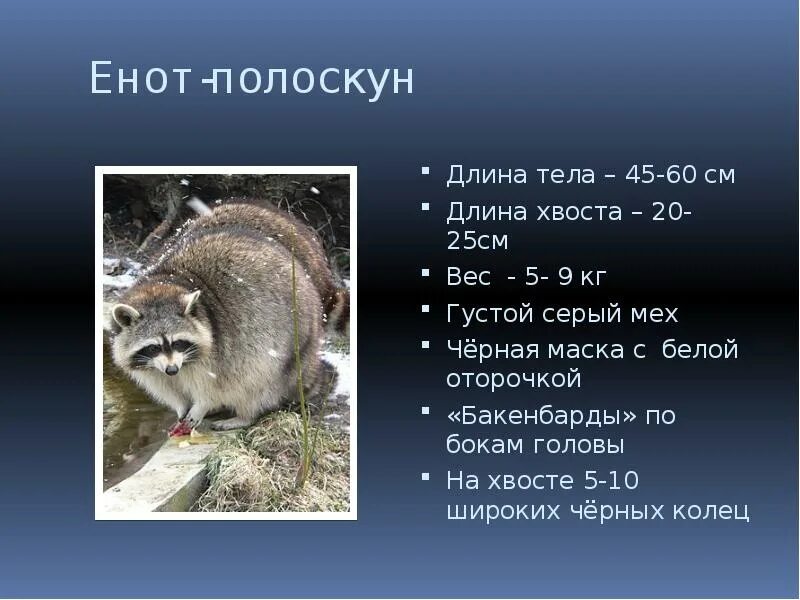 Енот-полоскун

- Длина тела – 45-60 см
- Длина хвоста – 20-25см
- Вес - 5- 9 кг
- Густой серый мех
- Чёрная маска с белой оторочкой
- «Бакенбарды» по бокам головы
- На хвосте 5-10 широких чёрных колец